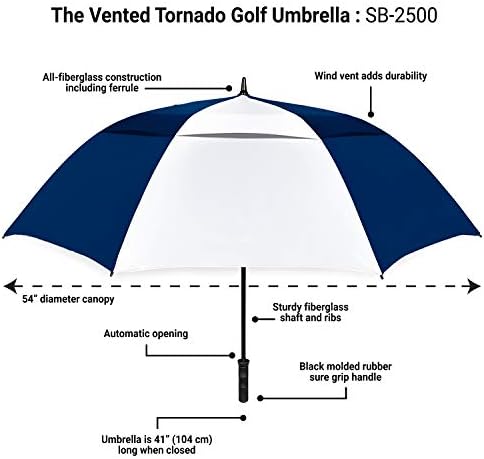 The Vented Tornado Golf Umbrella : SB-2500

All-fiberglass construction including ferrule

Wind vent adds durability

54" diameter canopy

Sturdy fiberglass shaft and ribs

Automatic opening

Black molded rubber sure grip handle

Umbrella is 41" (104 cm) long when closed